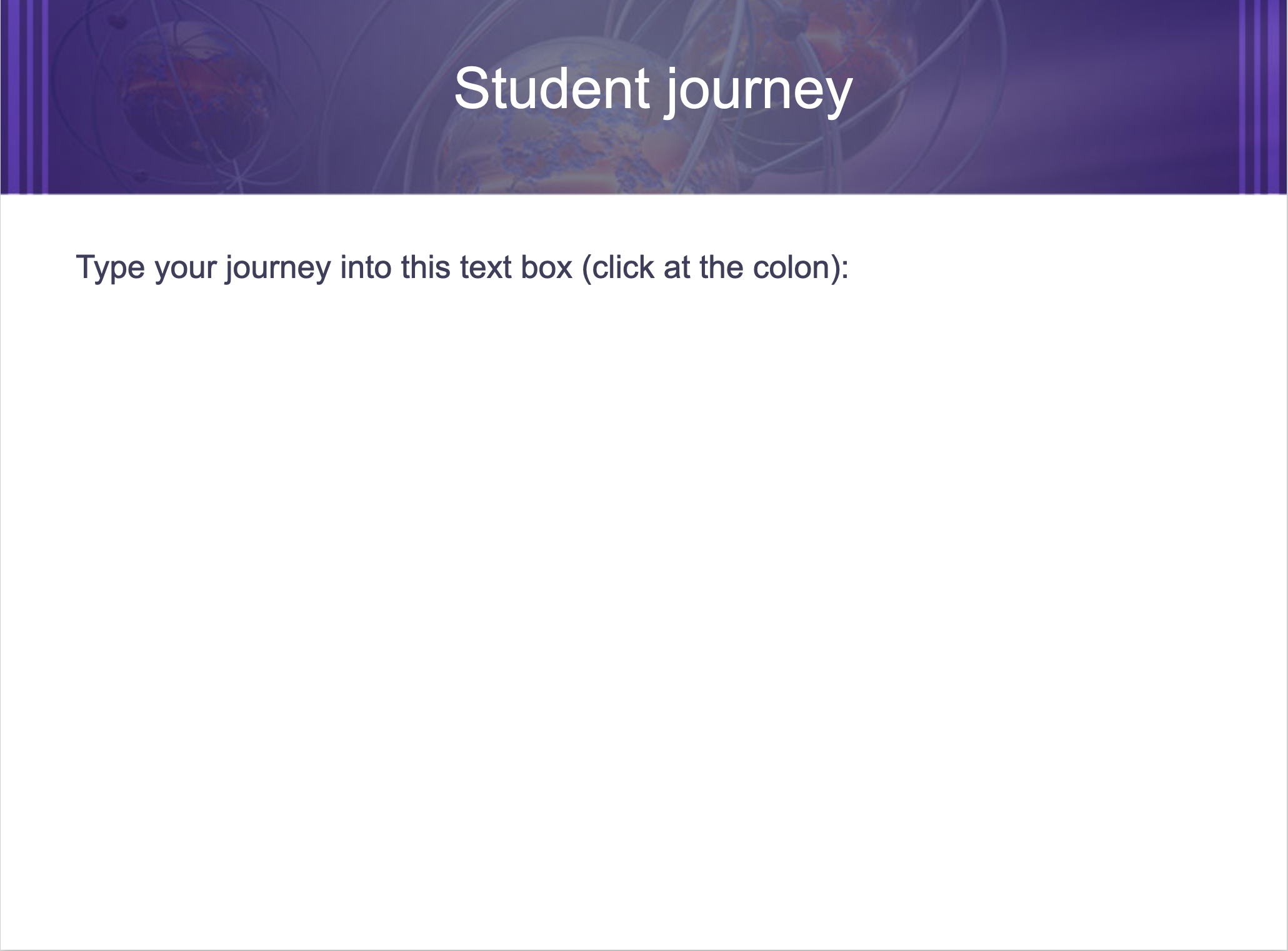 Student journey

Type your journey into this text box (click at the colon):